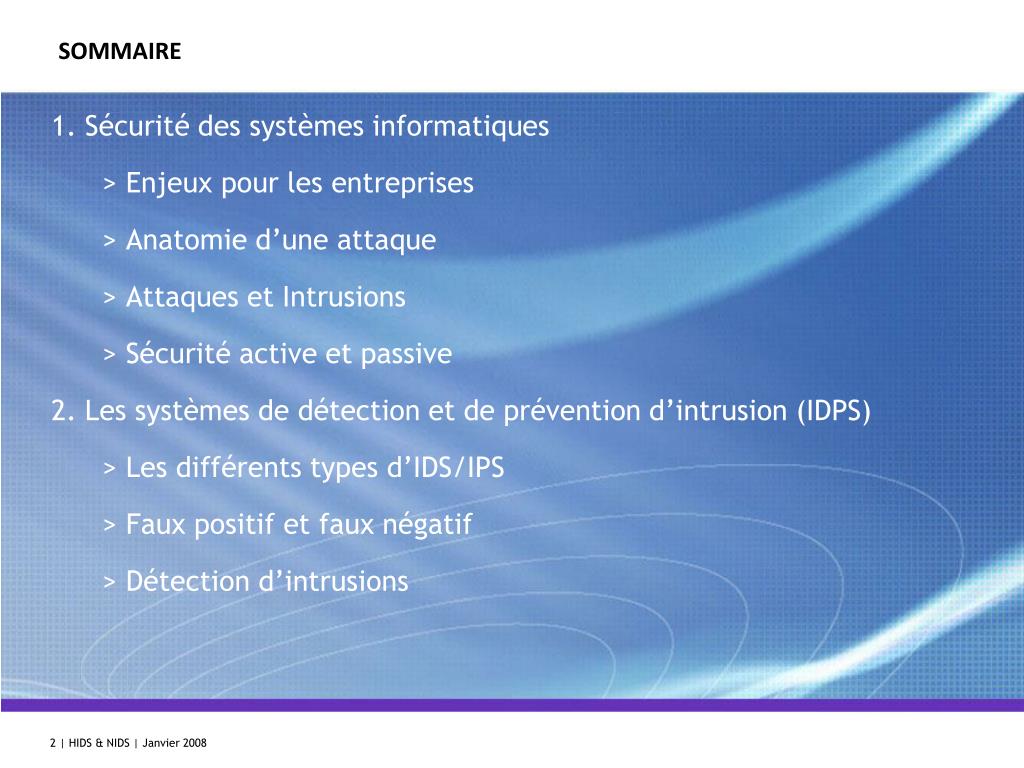 SOMMAIRE

1. Sécurité des systèmes informatiques

> Enjeux pour les entreprises

> Anatomie d’une attaque

> Attaques et Intrusions

> Sécurité active et passive

2. Les systèmes de détection et de prévention d’intrusion (IDPS)

> Les différents types d’IDS/IPS

> Faux positif et faux négatif

> Détection d’intrusions

2 | HIDS & NIDS | Janvier 2008